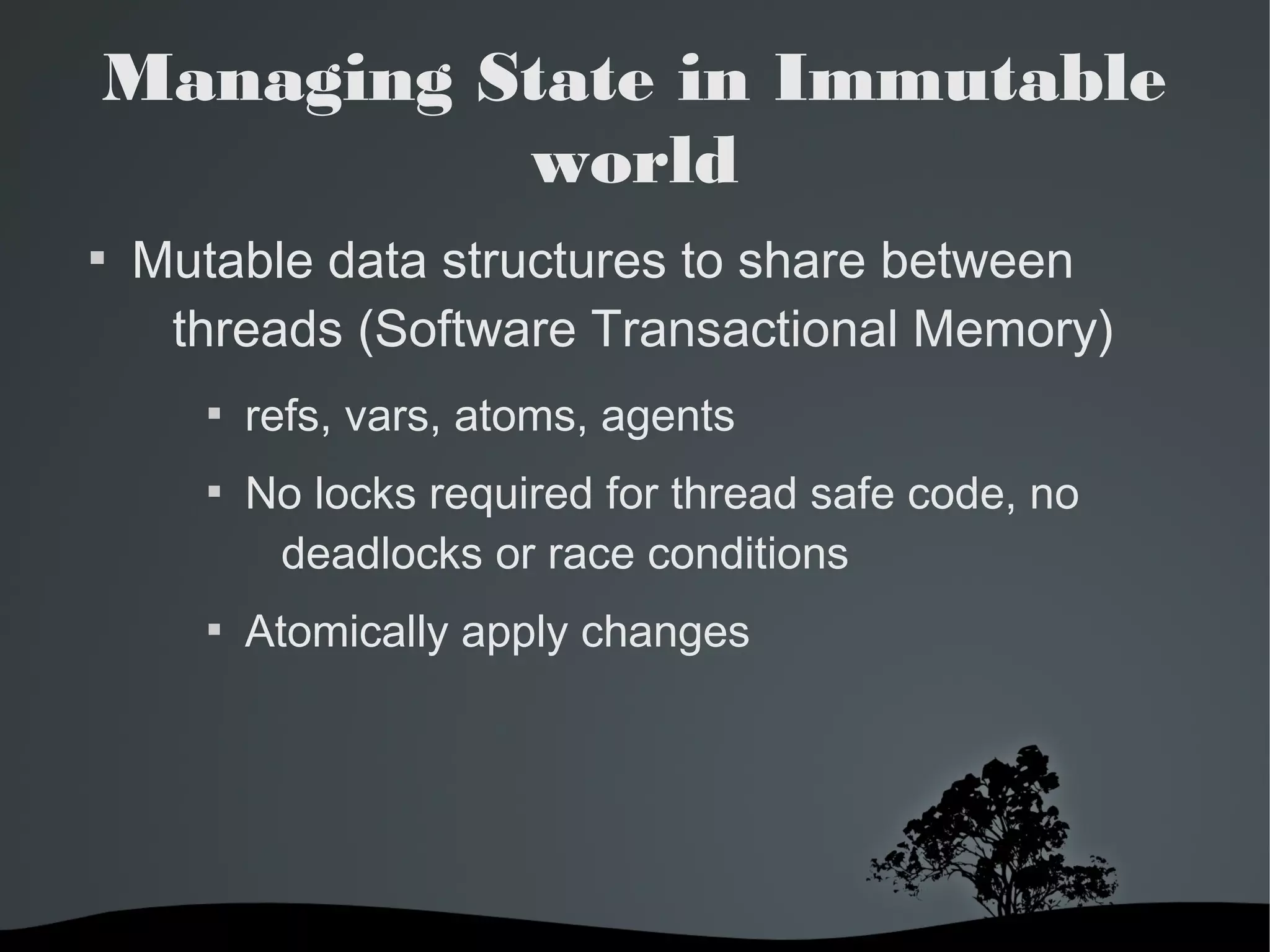 Managing State in Immutable world

▪ Mutable data structures to share between threads (Software Transactional Memory)

▪ refs, vars, atoms, agents

▪ No locks required for thread safe code, no deadlocks or race conditions

▪ Atomically apply changes